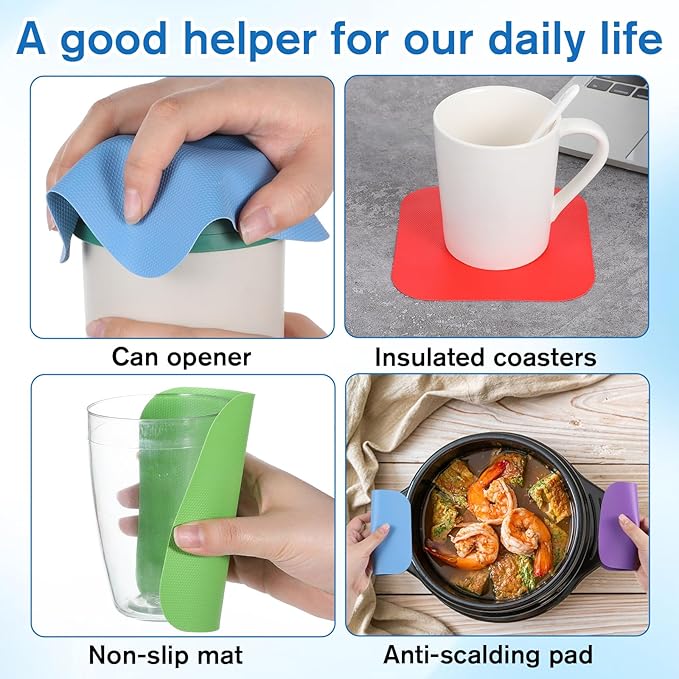 A good helper for our daily life

Can opener

Insulated coasters

Non-slip mat

Anti-scalding pad